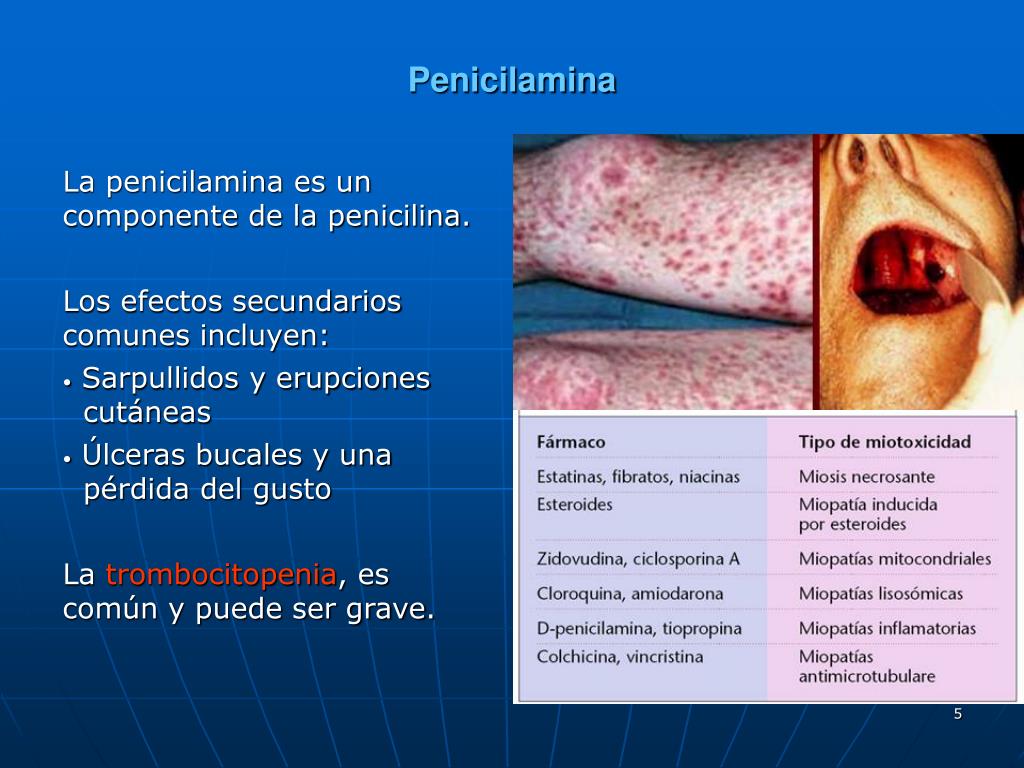 Penicilamina

La penicilamina es un componente de la penicilina.

Los efectos secundarios comunes incluyen:
• Sarpullidos y erupciones cutáneas
• Úlceras bucales y una pérdida del gusto

La trombocitopenia, es común y puede ser grave.

| Fármaco | Tipo de miotoxicidad |
|---|---|
| Estatinas, fibratos, niacinas | Miosis necrosante |
| Esteroides | Miopatía inducida por esteroides |
| Zidovudina, ciclosporina A | Miopatías mitocondriales |
| Cloroquina, amiodarona | Miopatías lisosómicas |
| D-penicilamina, tiopropina | Miopatías inflamatorias |
| Colchicina, vincristina | Miopatías antimicrotubulare |

5